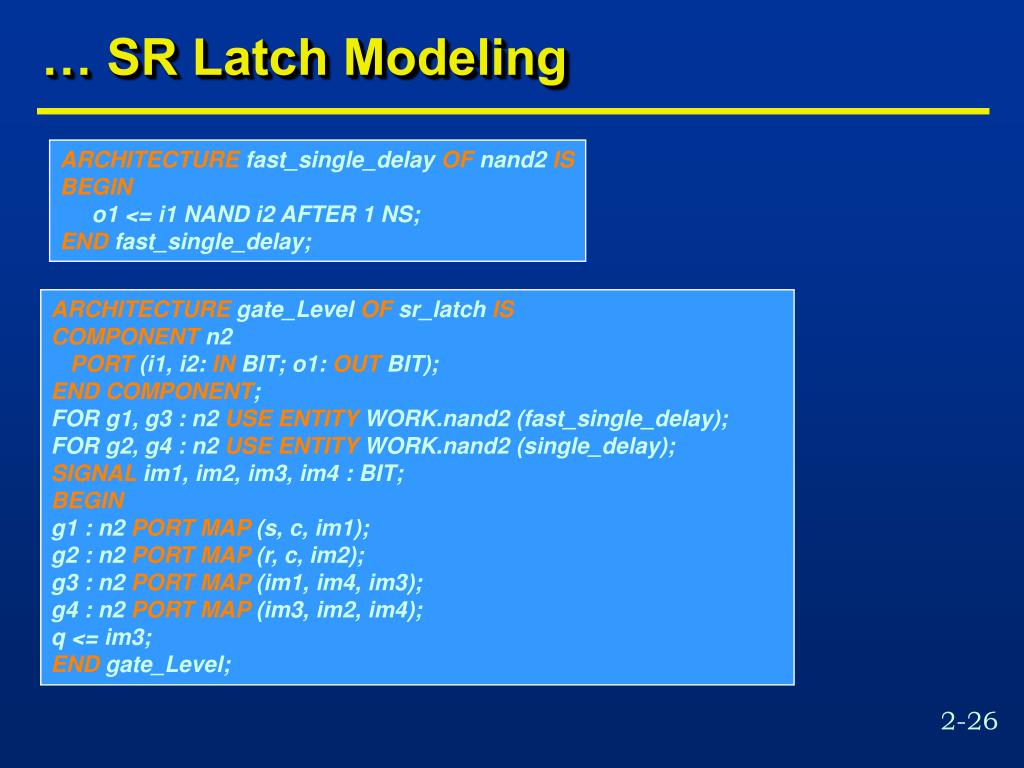 … SR Latch Modeling

ARCHITECTURE fast_single_delay OF nand2 IS
BEGIN
o1 <= i1 NAND i2 AFTER 1 NS;
END fast_single_delay;

ARCHITECTURE gate_Level OF sr_latch IS
COMPONENT n2
PORT (i1, i2: IN BIT; o1: OUT BIT);
END COMPONENT;
FOR g1, g3 : n2 USE ENTITY WORK.nand2 (fast_single_delay);
FOR g2, g4 : n2 USE ENTITY WORK.nand2 (single_delay);
SIGNAL im1, im2, im3, im4 : BIT;
BEGIN
g1 : n2 PORT MAP (s, c, im1);
g2 : n2 PORT MAP (r, c, im2);
g3 : n2 PORT MAP (im1, im4, im3);
g4 : n2 PORT MAP (im3, im2, im4);
q <= im3;
END gate_Level;

2-26